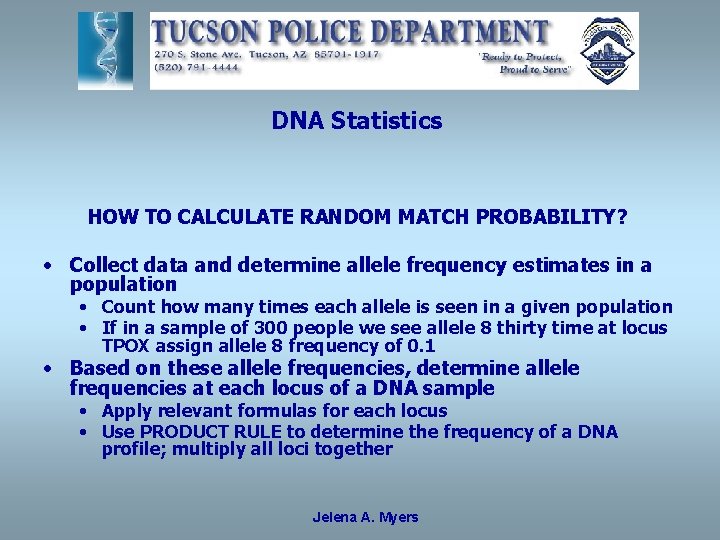 TUCSON POLICE DEPARTMENT
270 S. Stone Ave. Tucson, AZ 85701-1917
(520) 791-4444
"Ready to Protect, Proud to Serve"

DNA Statistics

HOW TO CALCULATE RANDOM MATCH PROBABILITY?

• Collect data and determine allele frequency estimates in a population
  • Count how many times each allele is seen in a given population
  • If in a sample of 300 people we see allele 8 thirty time at locus TPOX assign allele 8 frequency of 0.1
• Based on these allele frequencies, determine allele frequencies at each locus of a DNA sample
  • Apply relevant formulas for each locus
  • Use PRODUCT RULE to determine the frequency of a DNA profile; multiply all loci together

Jelena A. Myers